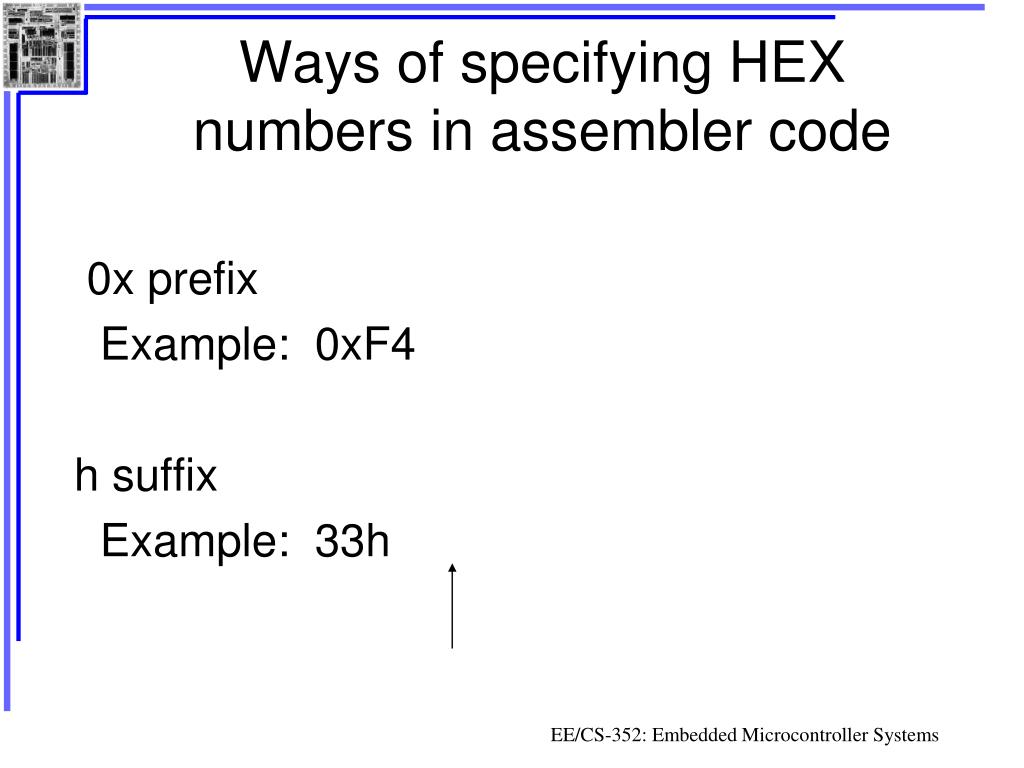 Ways of specifying HEX numbers in assembler code

0x prefix

Example: 0xF4

h suffix

Example: 33h

EE/CS-352: Embedded Microcontroller Systems